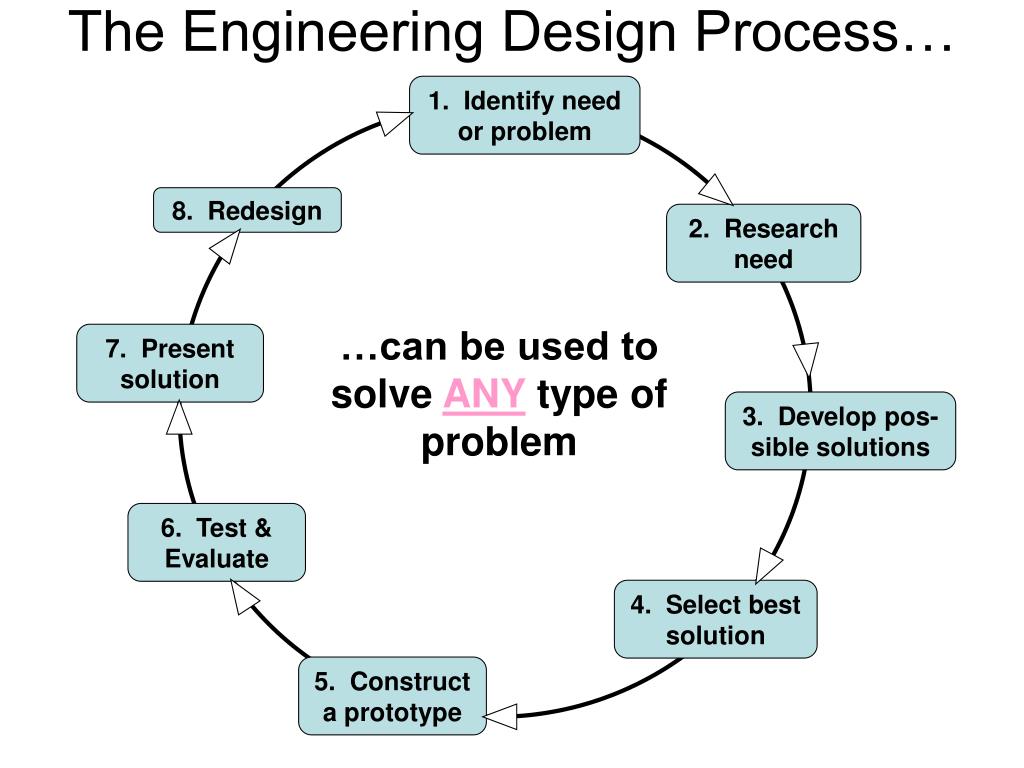 The Engineering Design Process…

1. Identify need or problem

2. Research need

3. Develop possible solutions

4. Select best solution

5. Construct a prototype

6. Test & Evaluate

7. Present solution

8. Redesign

…can be used to solve ANY type of problem